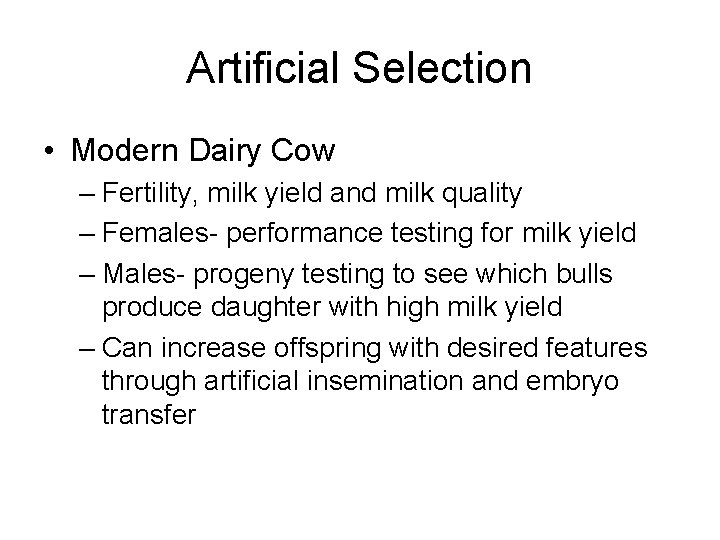 Artificial Selection

• Modern Dairy Cow
– Fertility, milk yield and milk quality
– Females- performance testing for milk yield
– Males- progeny testing to see which bulls produce daughter with high milk yield
– Can increase offspring with desired features through artificial insemination and embryo transfer